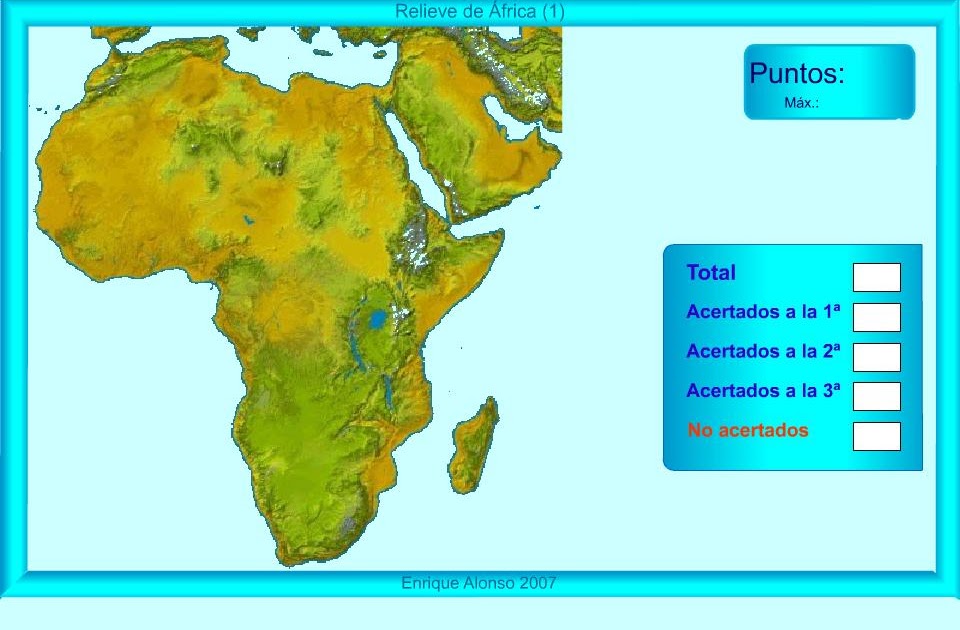 Relieve de África (1)

Puntos:
Máx.:

Total
Acertados a la 1ª
Acertados a la 2ª
Acertados a la 3ª
No acertados

Enrique Alonso 2007